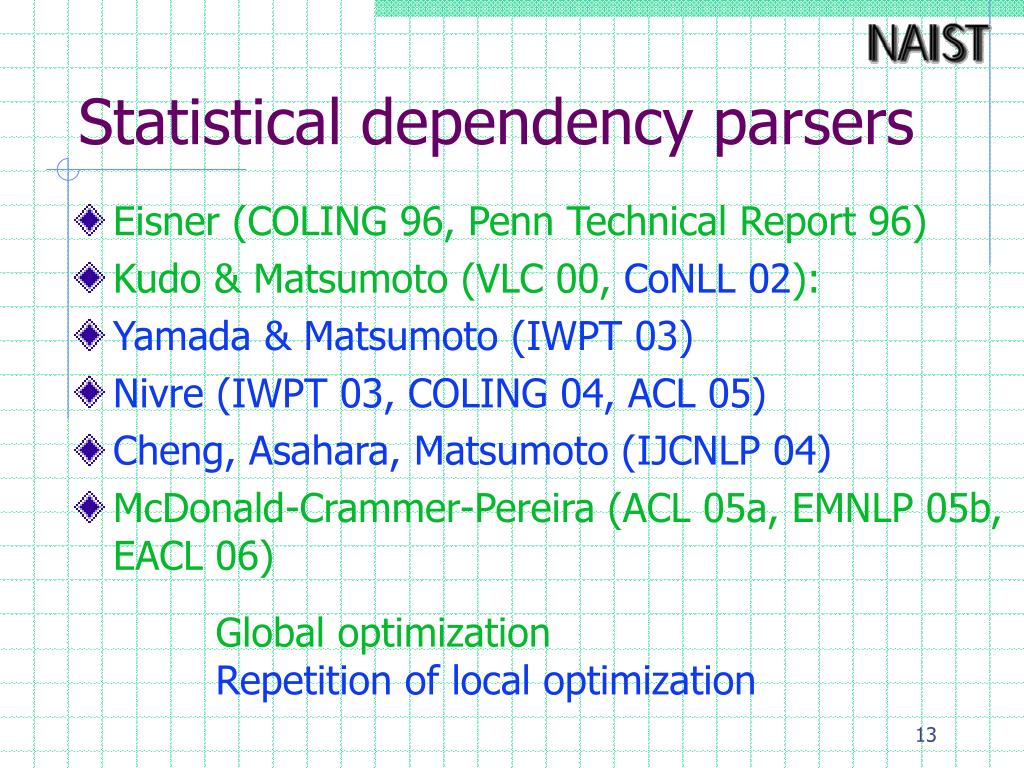 NAIST

Statistical dependency parsers

Eisner (COLING 96, Penn Technical Report 96)

Kudo & Matsumoto (VLC 00, CoNLL 02):

Yamada & Matsumoto (IWPT 03)

Nivre (IWPT 03, COLING 04, ACL 05)

Cheng, Asahara, Matsumoto (IJCNLP 04)

McDonald-Crammer-Pereira (ACL 05a, EMNLP 05b, EACL 06)

Global optimization
Repetition of local optimization

13